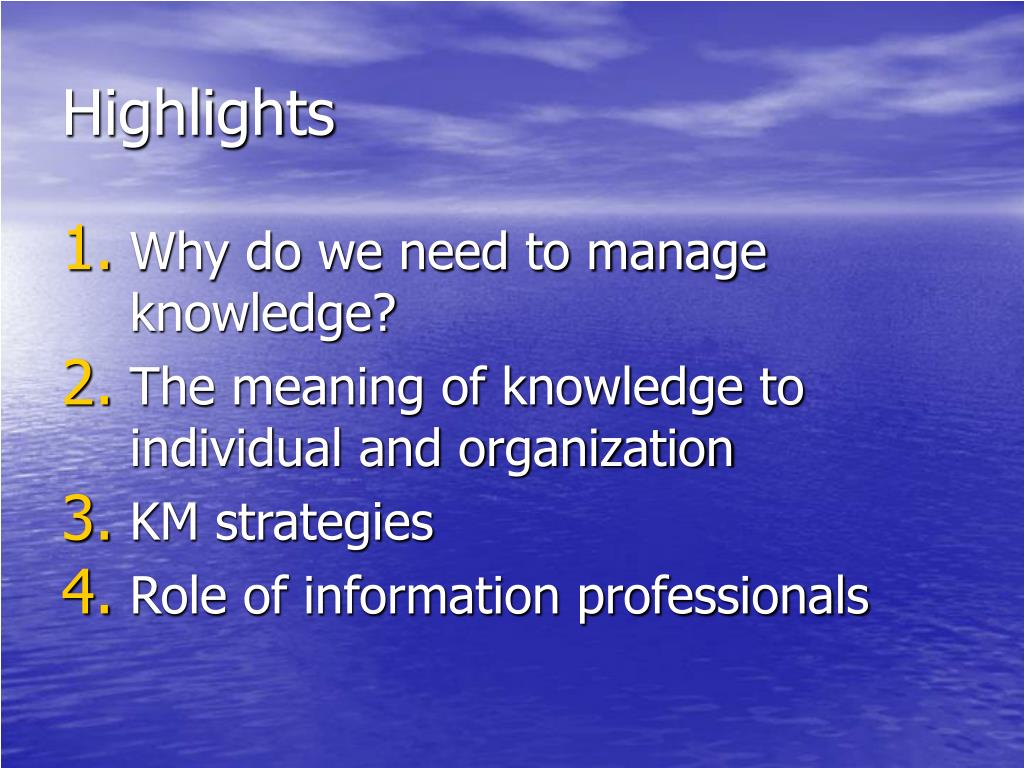 Highlights

1. Why do we need to manage knowledge?
2. The meaning of knowledge to individual and organization
3. KM strategies
4. Role of information professionals